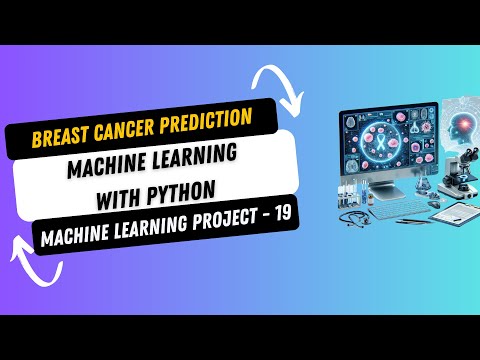 BREAST CANCER PREDICTION

MACHINE LEARNING WITH PYTHON

MACHINE LEARNING PROJECT - 19